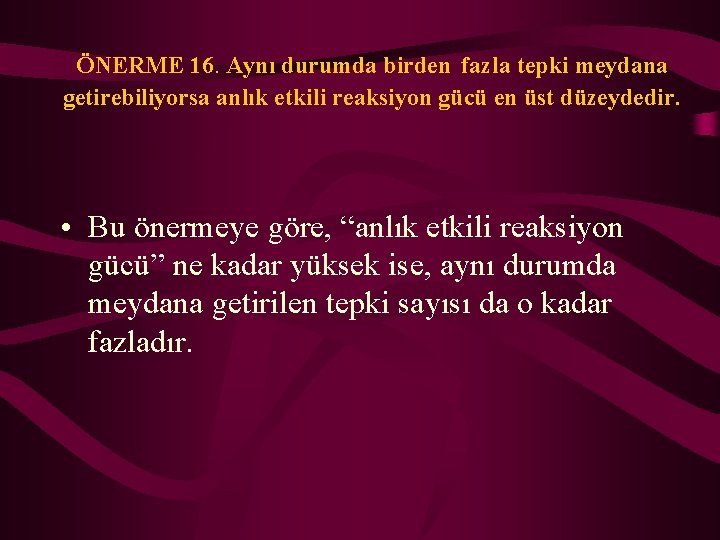 ÖNERME 16. Aynı durumda birden fazla tepki meydana getirebiliyorsa anlık etkili reaksiyon gücü en üst düzeydedir.

• Bu önermeye göre, “anlık etkili reaksiyon gücü” ne kadar yüksek ise, aynı durumda meydana getirilen tepki sayısı da o kadar fazladır.